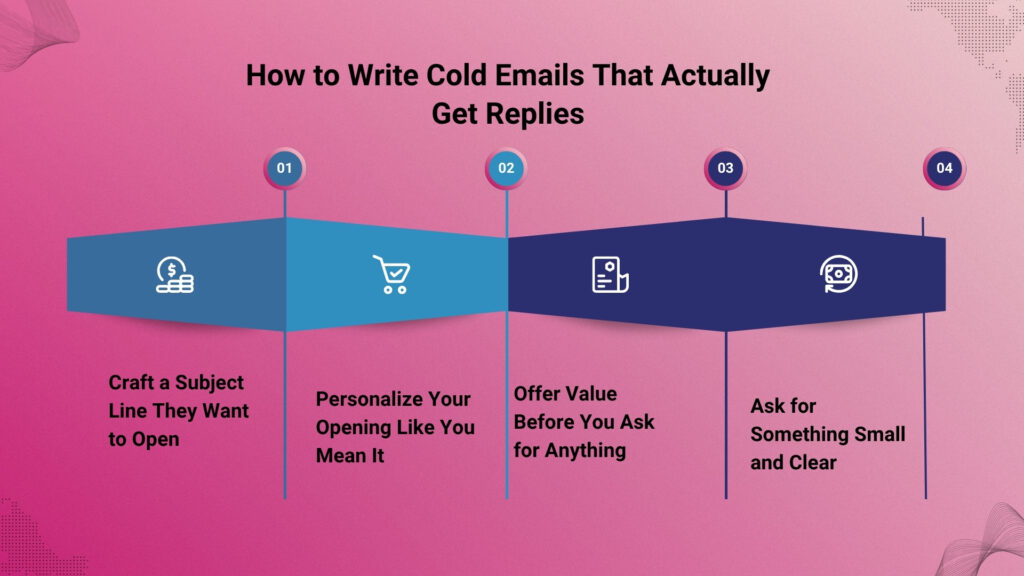 How to Write Cold Emails That Actually Get Replies

01

02

03

04

Craft a Subject Line They Want to Open

Personalize Your Opening Like You Mean It

Offer Value Before You Ask for Anything

Ask for Something Small and Clear